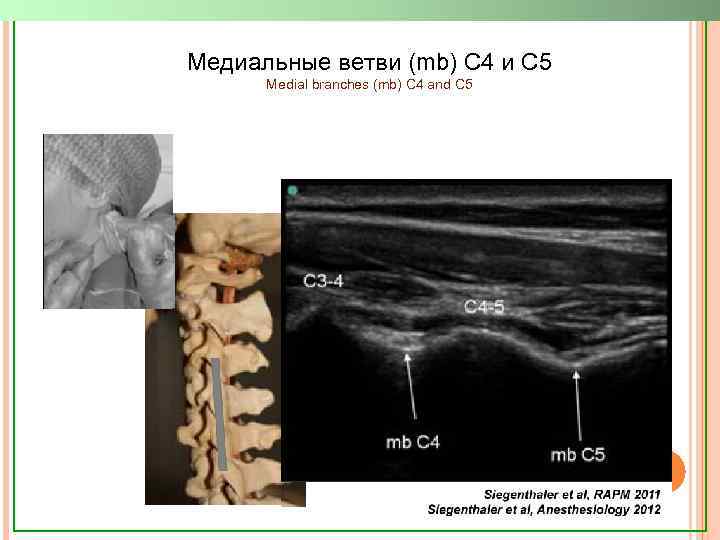 Медиальные ветви (mb) C4 и C5
Medial branches (mb) C4 and C5

C3-4
C4-5
mb C4
mb C5

Siegenthaler et al, RAPM 2011
Siegenthaler et al, Anesthesiology 2012